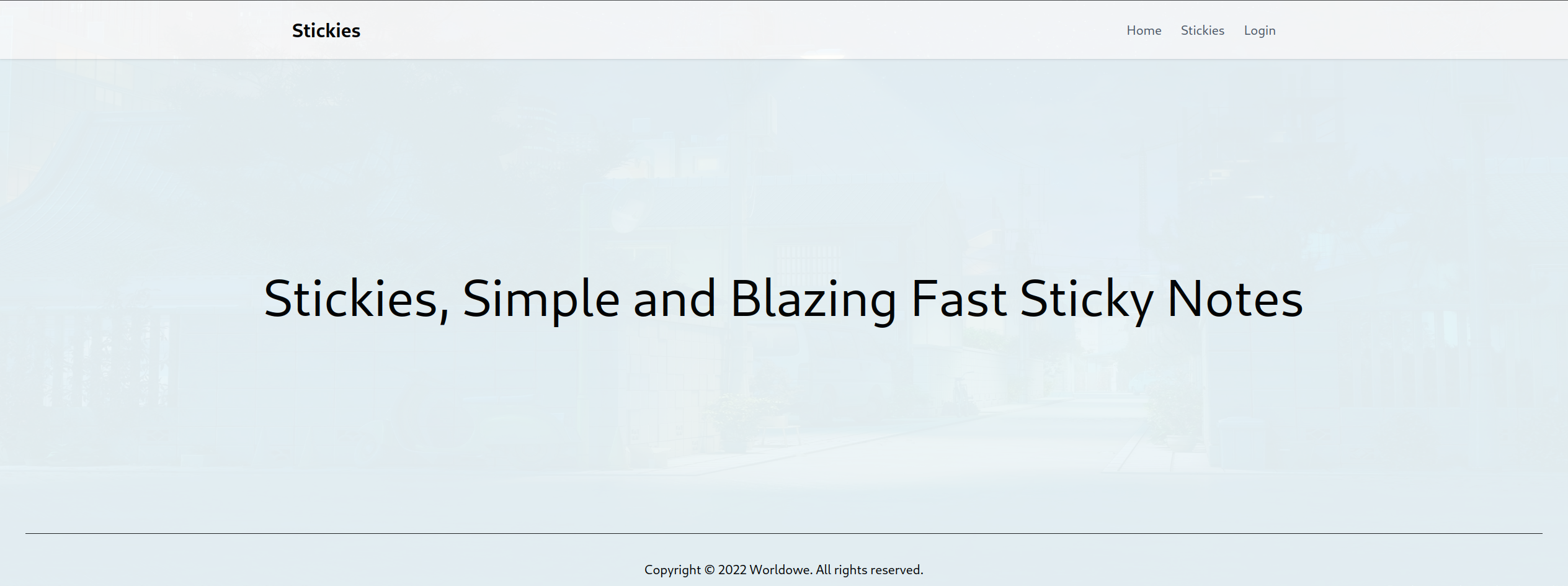 Stickies

Home Stickies Login

Stickies, Simple and Blazing Fast Sticky Notes

Copyright © 2022 Worldowe. All rights reserved.